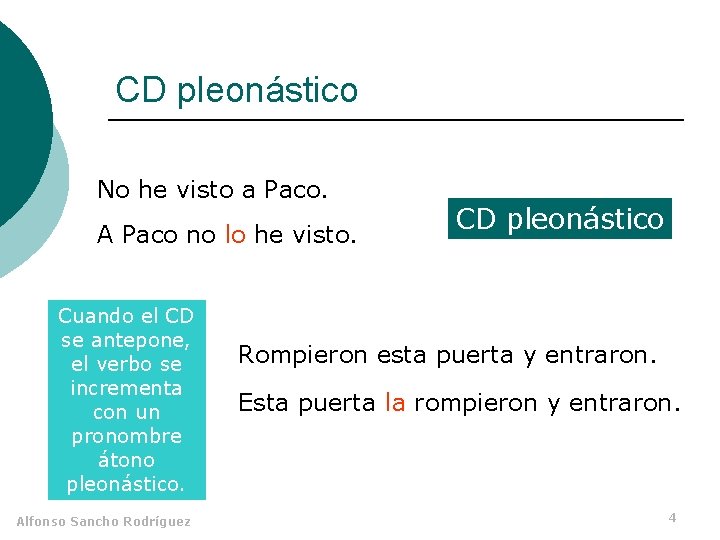 CD pleonástico

No he visto a Paco.

A Paco no lo he visto.

CD pleonástico

Cuando el CD se antepone, el verbo se incrementa con un pronombre átono pleonástico.

Rompieron esta puerta y entraron.

Esta puerta la rompieron y entraron.

Alfonso Sancho Rodríguez

4